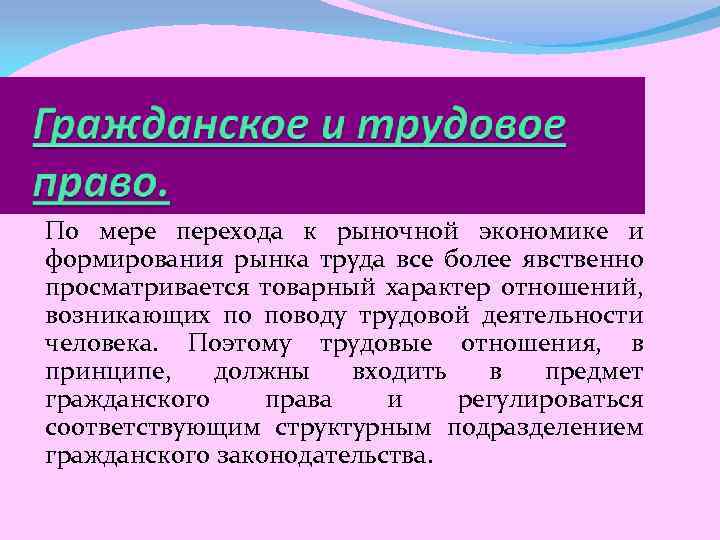 Гражданское и трудовое право.

По мере перехода к рыночной экономике и формирования рынка труда все более явственно просматривается товарный характер отношений, возникающих по поводу трудовой деятельности человека. Поэтому трудовые отношения, в принципе, должны входить в предмет гражданского права и регулироваться соответствующим структурным подразделением гражданского законодательства.